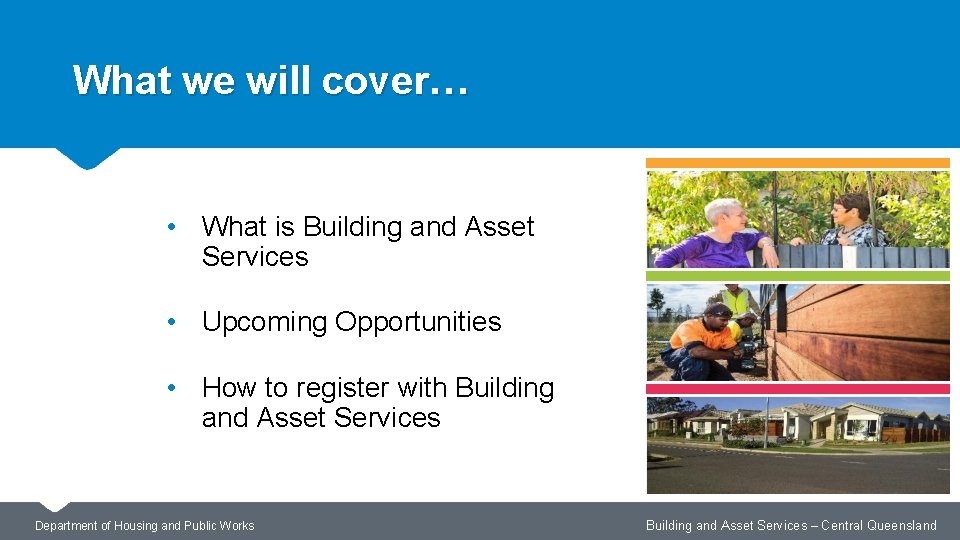 What we will cover…

• What is Building and Asset Services

• Upcoming Opportunities

• How to register with Building and Asset Services

Department of Housing and Public Works

Building and Asset Services – Central Queensland